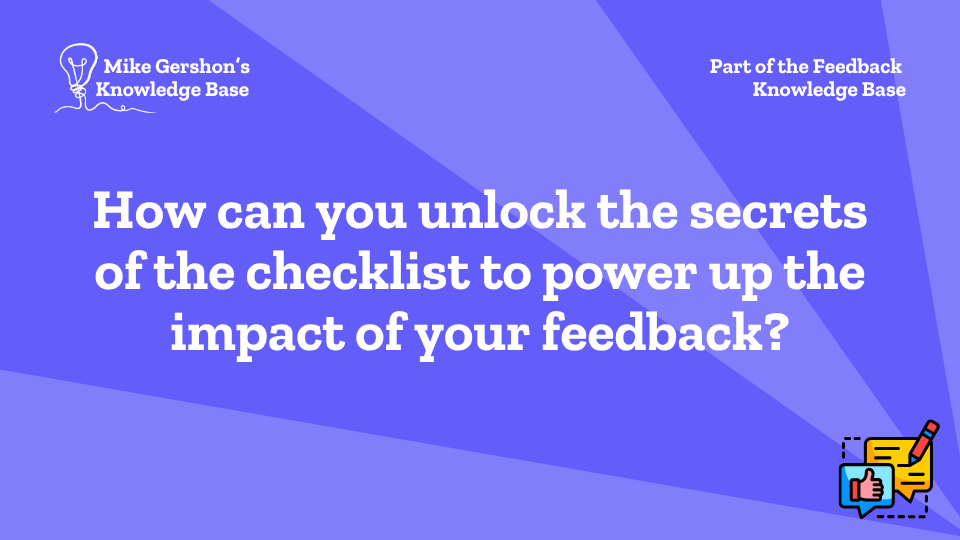 Mike Gershon's Knowledge Base

Part of the Feedback Knowledge Base

How can you unlock the secrets of the checklist to power up the impact of your feedback?